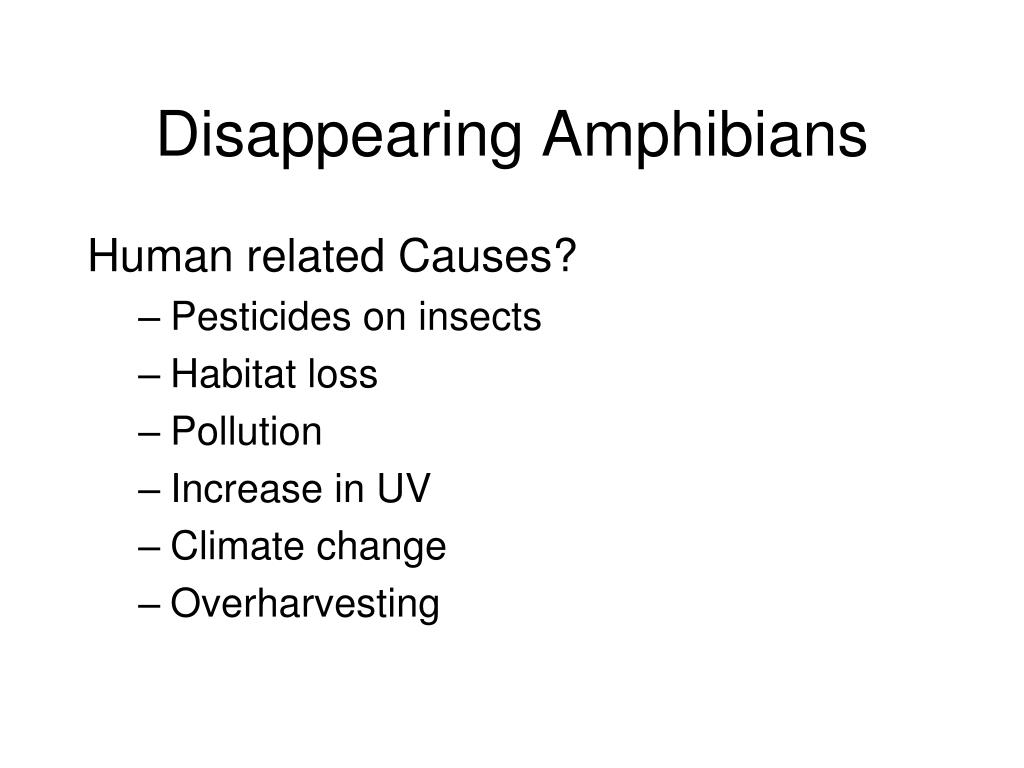 Disappearing Amphibians

Human related Causes?

– Pesticides on insects
– Habitat loss
– Pollution
– Increase in UV
– Climate change
– Overharvesting